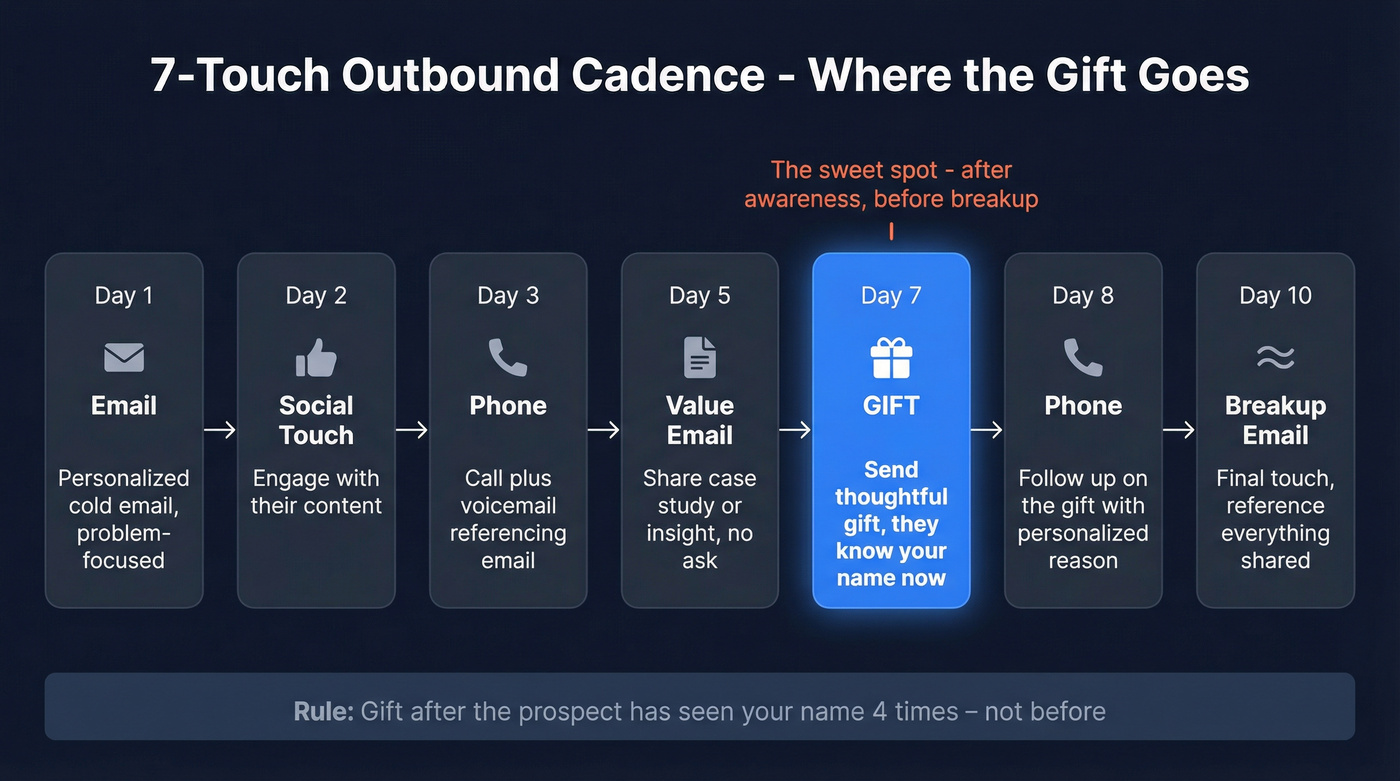 7-Touch Outbound Cadence - Where the Gift Goes

The sweet spot - after awareness, before breakup

Day 1
Email
Personalized cold email, problem-focused

Day 2
Social Touch
Engage with their content

Day 3
Phone
Call plus voicemail referencing email

Day 5
Value Email
Share case study or insight, no ask

Day 7
GIFT
Send thoughtful gift, they know your name now

Day 8
Phone
Follow up on the gift with personalized reason

Day 10
Breakup Email
Final touch, reference everything shared

Rule: Gift after the prospect has seen your name 4 times – not before